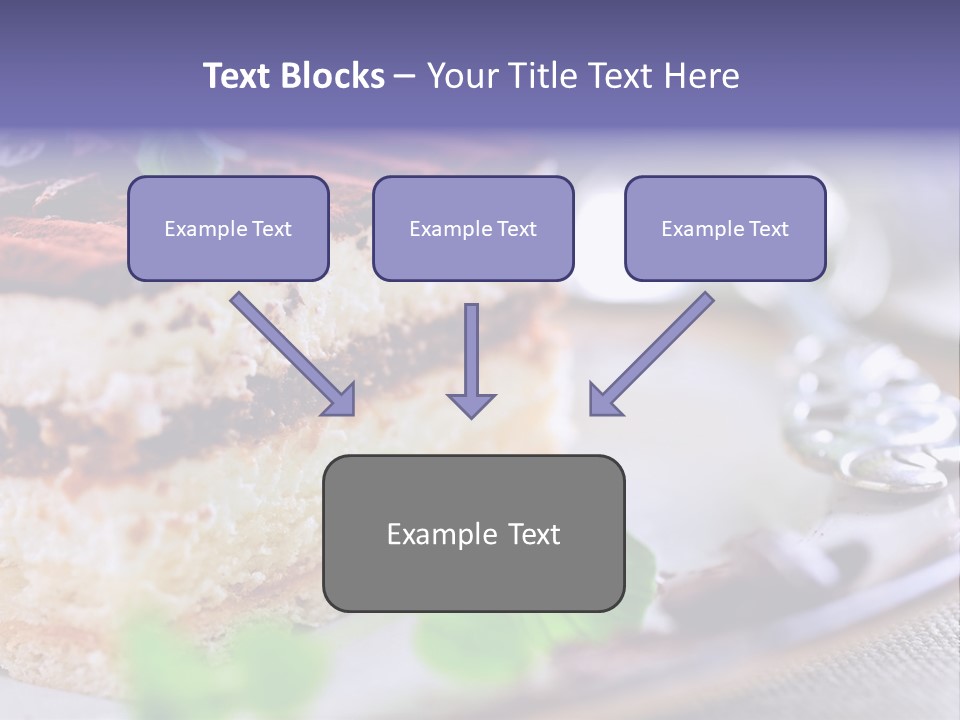 Text Blocks – Your Title Text Here

Example Text

Example Text

Example Text

Example Text